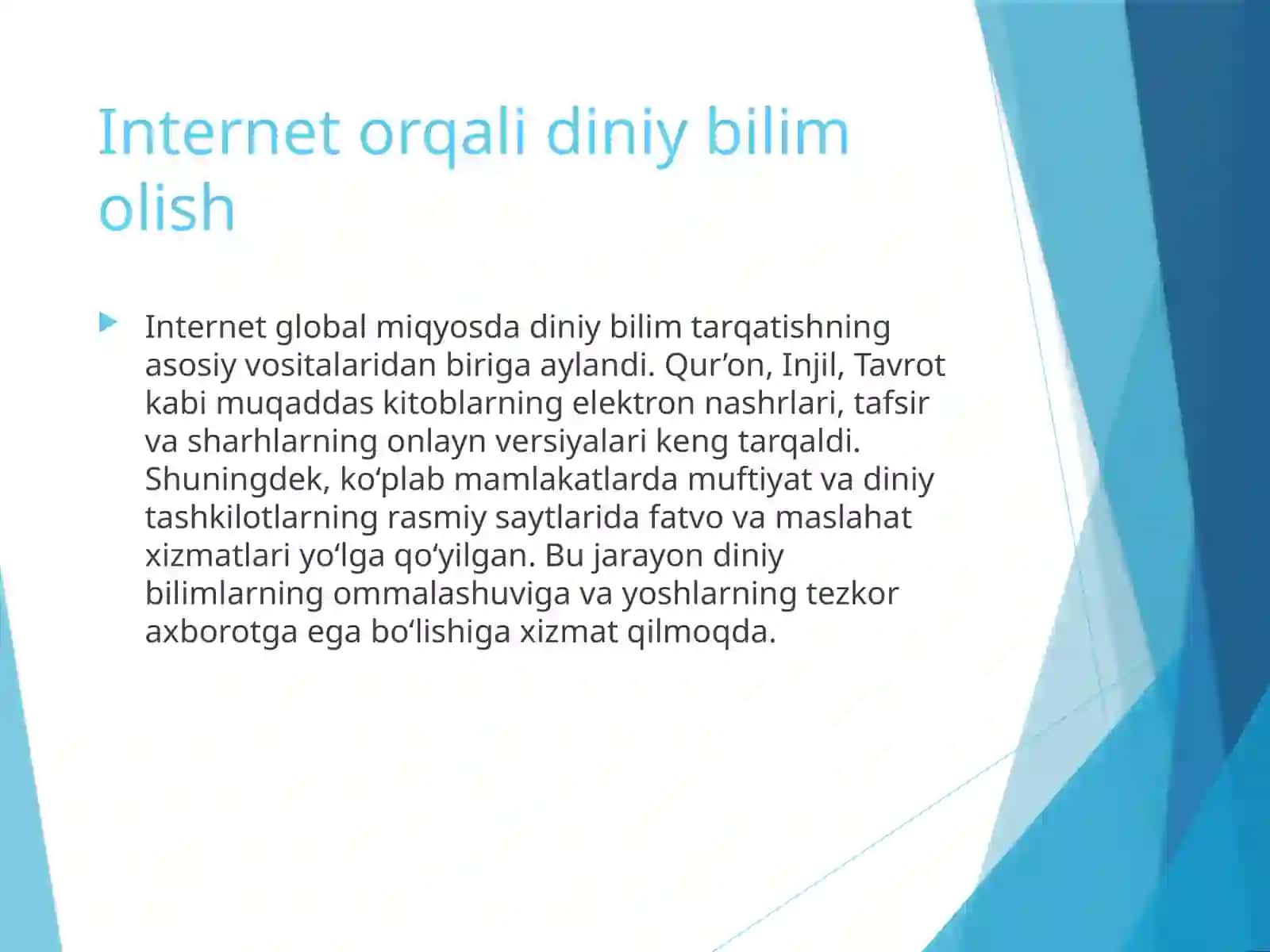 Internet orqali diniy bilim olish

Internet global miqyosda diniy bilim tarqatishning asosiy vositalaridan biriga aylandi. Qur’on, Injil, Tavrot kabi muqaddas kitoblarning elektron nashrlari, tafsir va sharhlarning onlayn versiyalari keng tarqaldi. Shuningdek, ko‘plab mamlakatlarda muftiyat va diniy tashkilotlarning rasmiy saytlarida fatvo va maslahat xizmatlari yo‘lga qo‘yilgan. Bu jarayon diniy bilimlarning ommalashuviga va yoshlarning tezkor axborotga ega bo‘lishiga xizmat qilmoqda.